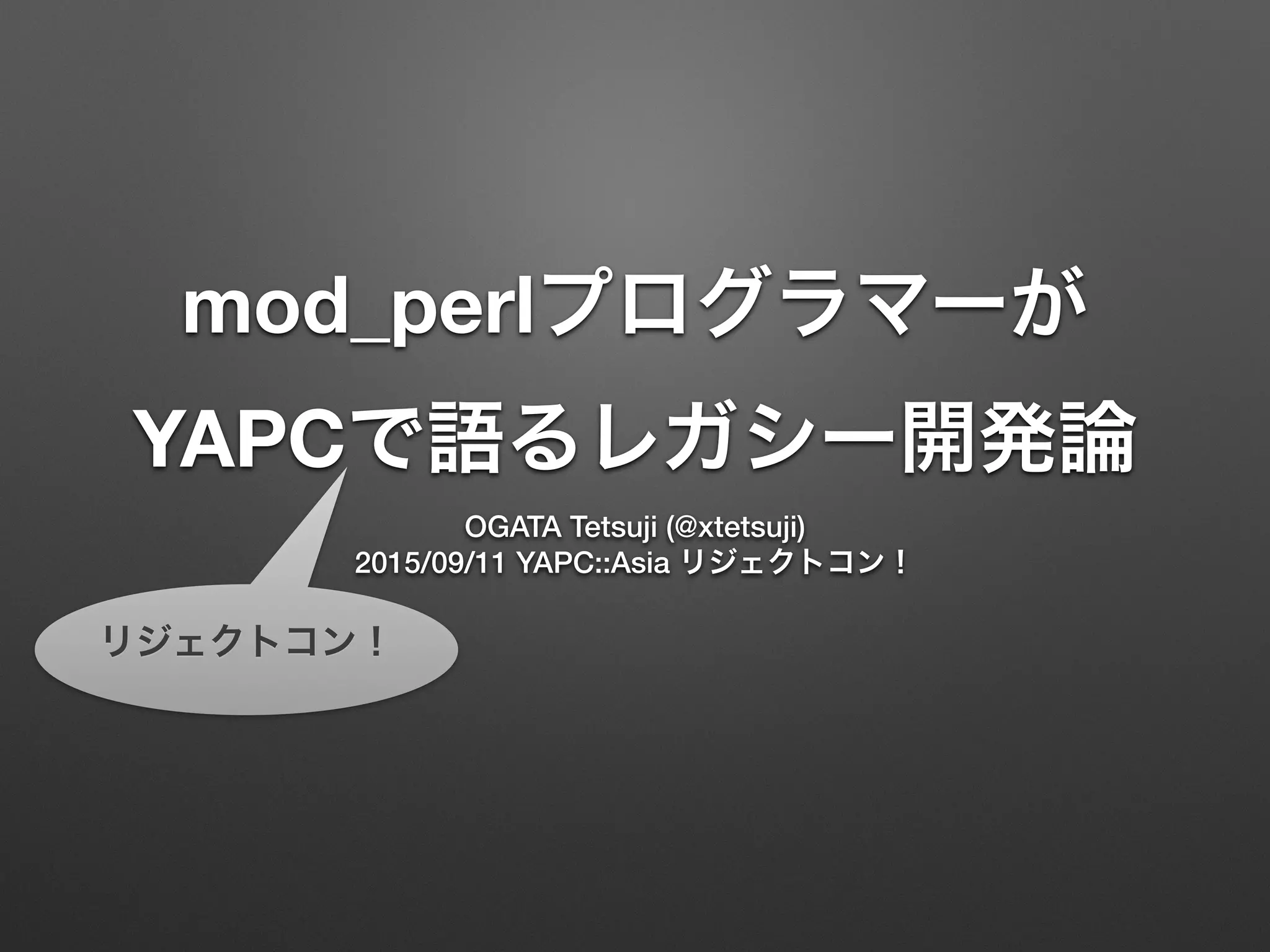 mod_perlプログラマーが
YAPCで語るレガシー開発論

OGATA Tetsuji (@xtetsuji)
2015/09/11 YAPC::Asia リジェクトコン！

リジェクトコン！